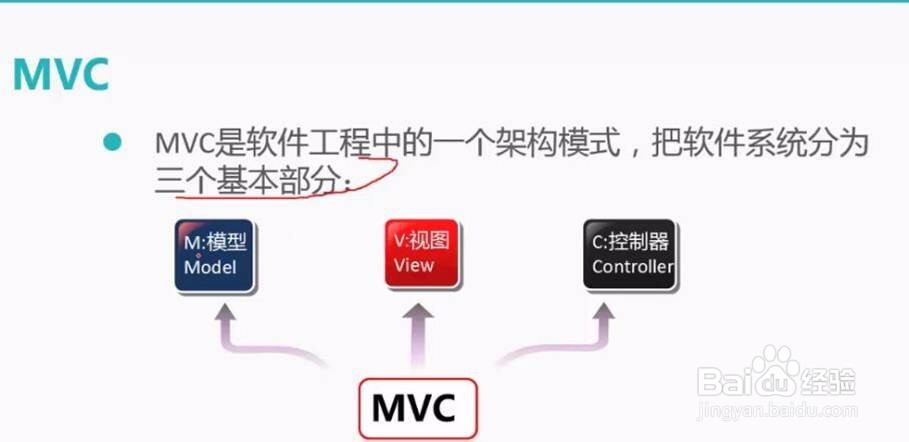 MVC

MVC是软件工程中的一个架构模式，把软件系统分为三个基本部分:

M:模型
Model

V:视图
View

C:控制器
Controller

MVC

Baidu经验
jingyan.baidu.com